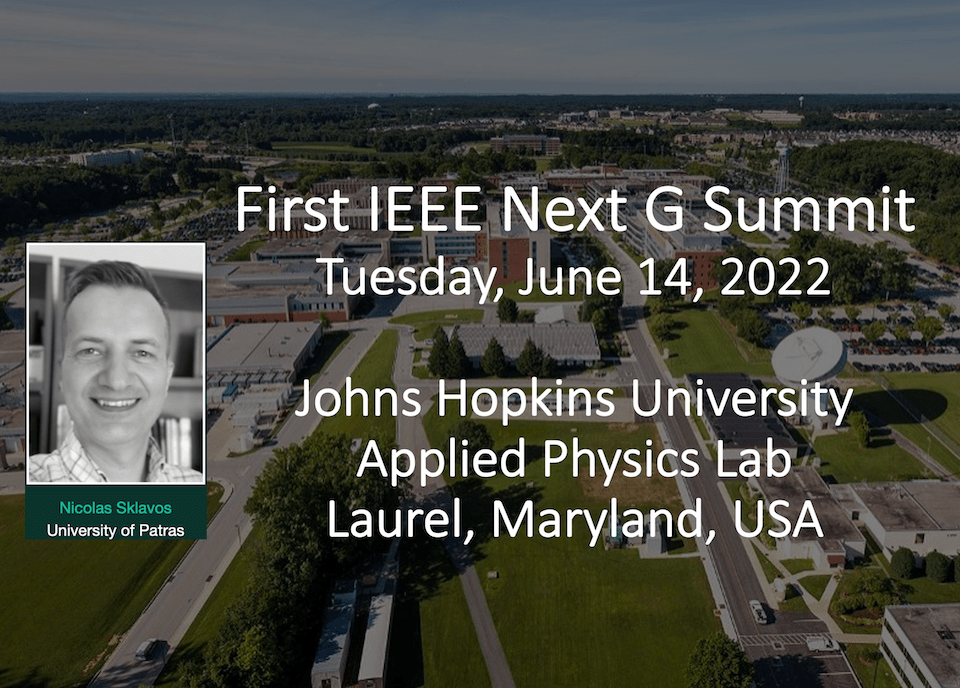 First IEEE Next G Summit
Tuesday, June 14, 2022

Johns Hopkins University
Applied Physics Lab
Laurel, Maryland, USA

Nicolas Sklavos
University of Patras